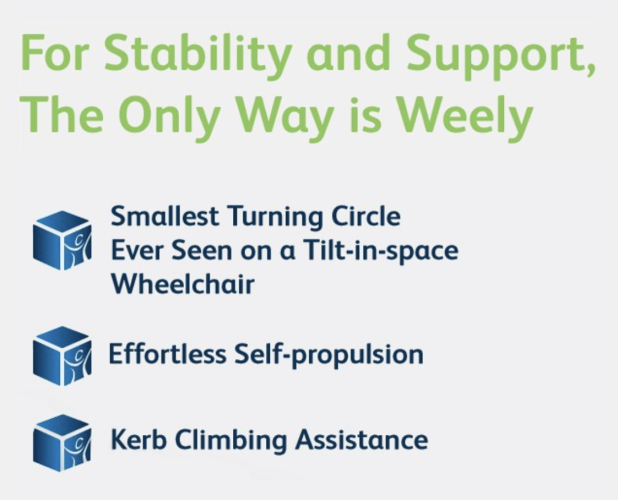 For Stability and Support, The Only Way is Weely

Smallest Turning Circle Ever Seen on a Tilt-in-space Wheelchair

Effortless Self-propulsion

Kerb Climbing Assistance